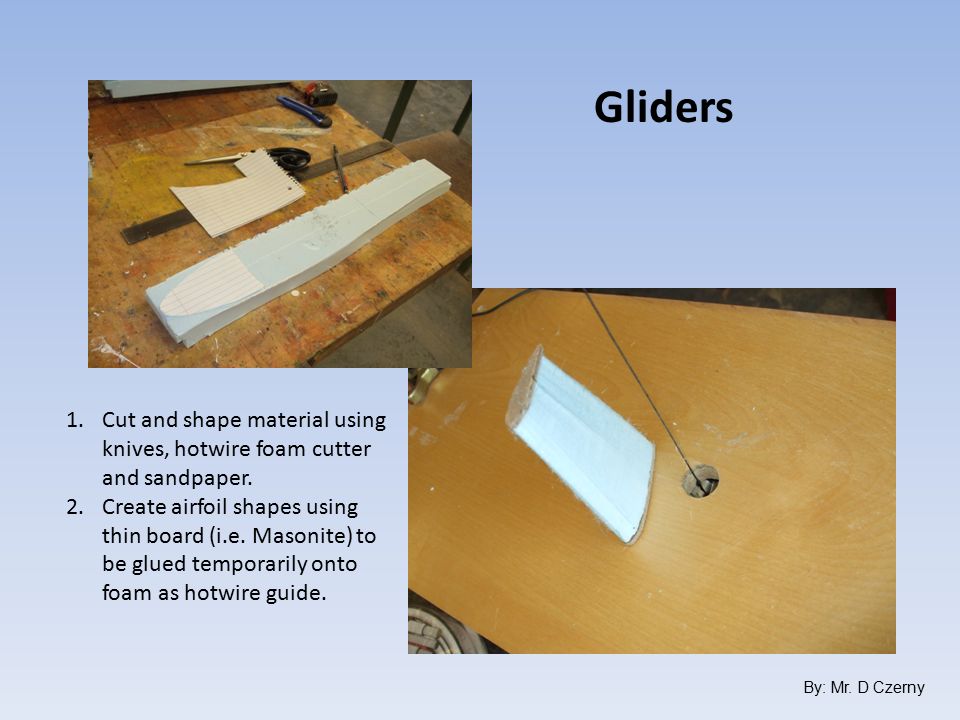 Gliders

1. Cut and shape material using knives, hotwire foam cutter and sandpaper.
2. Create airfoil shapes using thin board (i.e. Masonite) to be glued temporarily onto foam as hotwire guide.

By: Mr. D Czerny